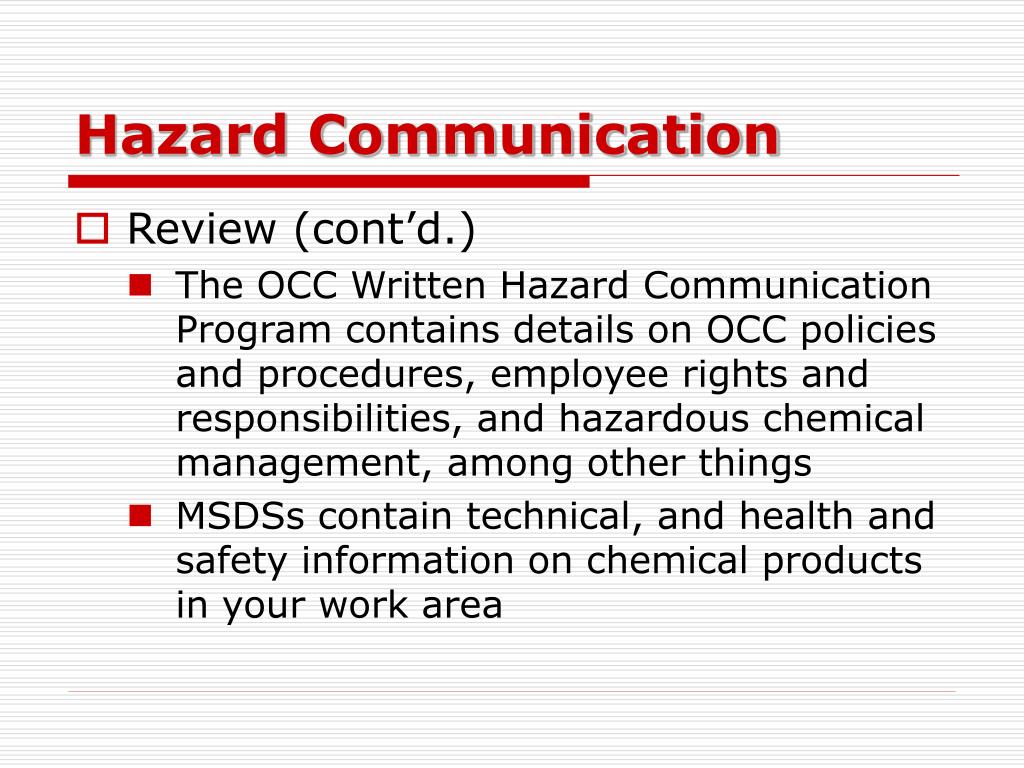 Hazard Communication

Review (cont’d.)

The OCC Written Hazard Communication Program contains details on OCC policies and procedures, employee rights and responsibilities, and hazardous chemical management, among other things

MSDSs contain technical, and health and safety information on chemical products in your work area